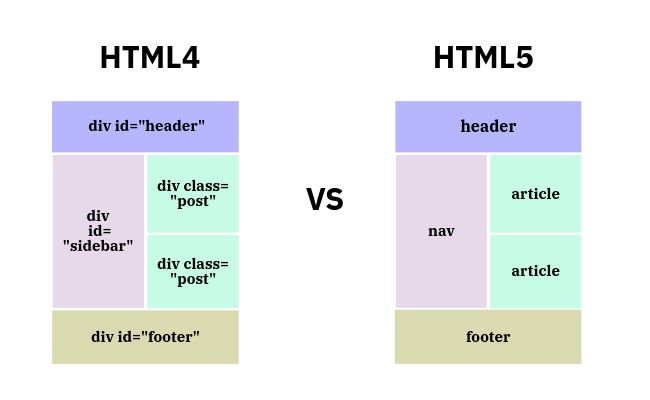 HTML4

div id="header"

div id= "sidebar"

div class= "post"

div class= "post"

div id="footer"

VS

HTML5

header

nav

article

article

footer